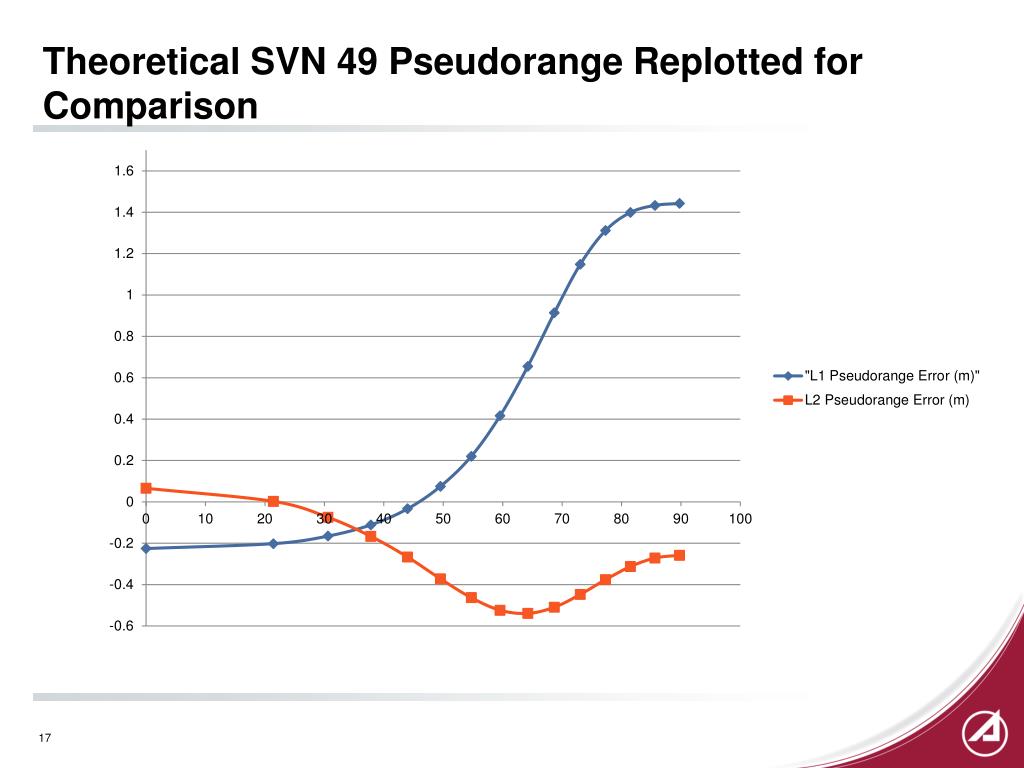 Theoretical SVN 49 Pseudorange Replotted for Comparison

1.6
1.4
1.2
1
0.8
0.6
0.4
0.2
0
-0.2
-0.4
-0.6

0
10
20
30
40
50
60
70
80
90
100

"L1 Pseudorange Error (m)"
L2 Pseudorange Error (m)

17